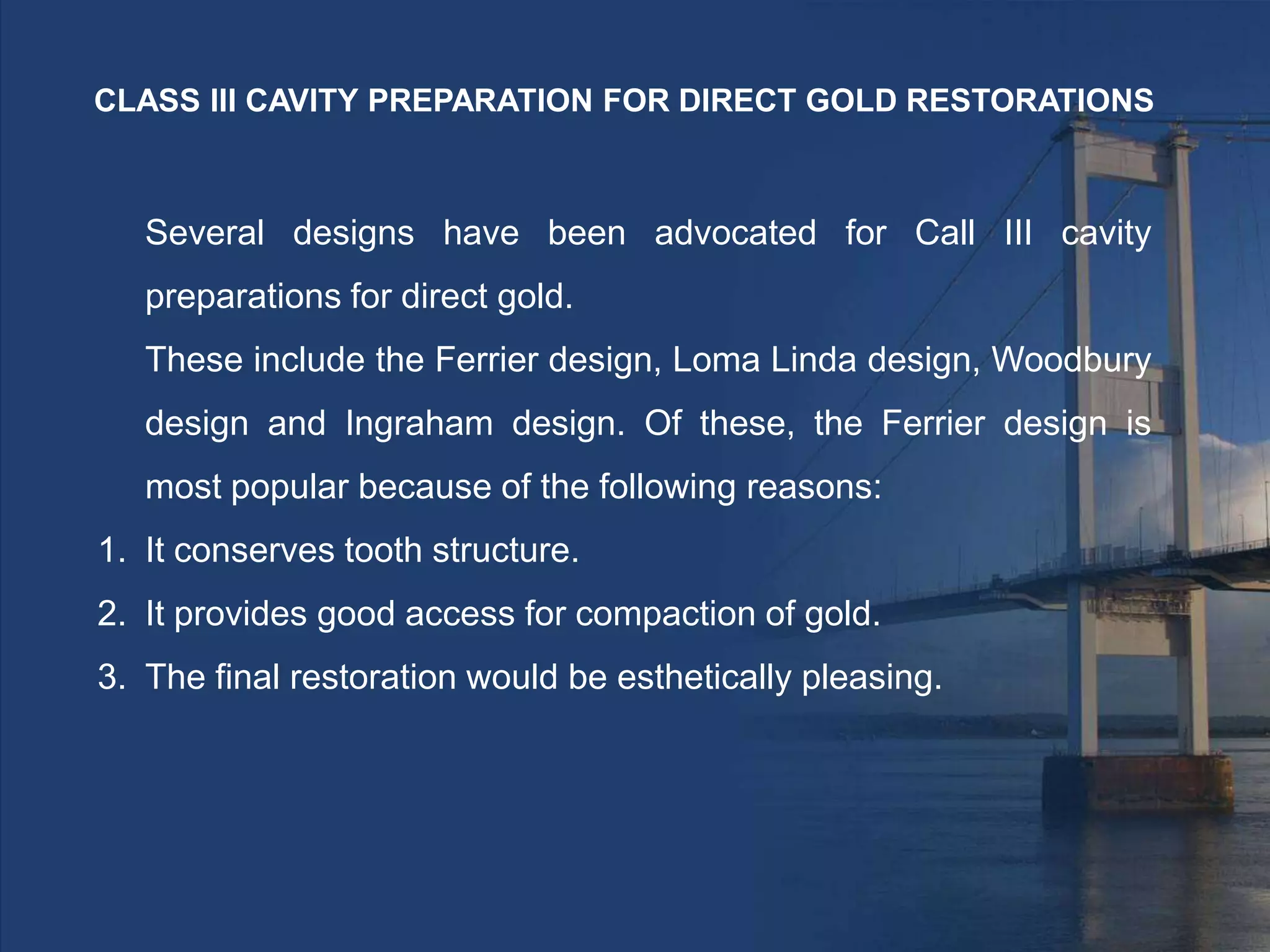 CLASS III CAVITY PREPARATION FOR DIRECT GOLD RESTORATIONS

Several designs have been advocated for Call III cavity preparations for direct gold.

These include the Ferrier design, Loma Linda design, Woodbury design and Ingraham design. Of these, the Ferrier design is most popular because of the following reasons:

1. It conserves tooth structure.
2. It provides good access for compaction of gold.
3. The final restoration would be esthetically pleasing.